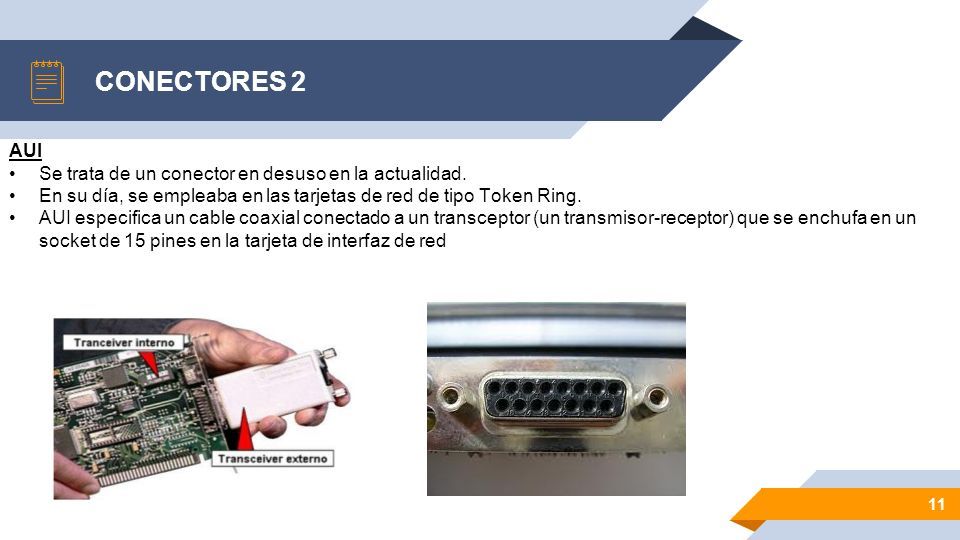 CONECTORES 2

AUI
• Se trata de un conector en desuso en la actualidad.
• En su día, se empleaba en las tarjetas de red de tipo Token Ring.
• AUI especifica un cable coaxial conectado a un transceptor (un transmisor-receptor) que se enchufa en un socket de 15 pines en la tarjeta de interfaz de red

Tranceiver interno
Transceiver externo

11